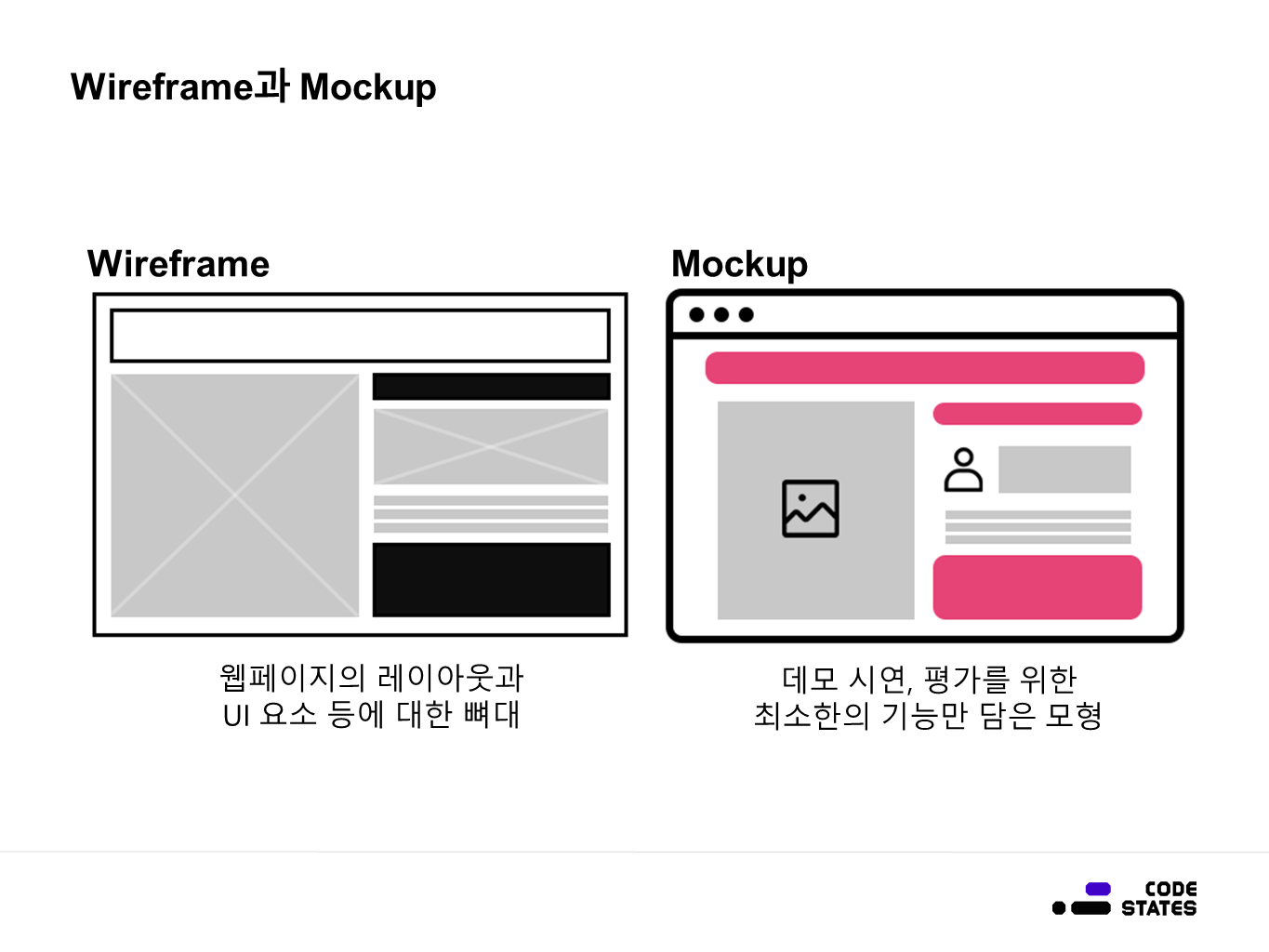 Wireframe과 Mockup

Wireframe

웹페이지의 레이아웃과
UI 요소 등에 대한 뼈대

Mockup

데모 시연, 평가를 위한
최소한의 기능만 담은 모형

CODE
STATES